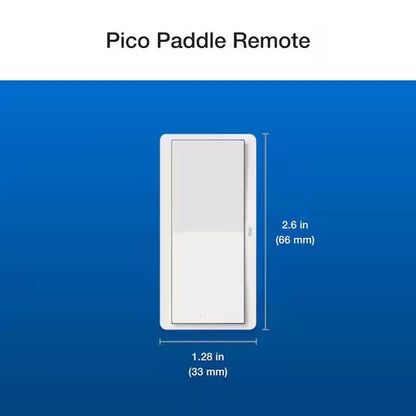 Pico Paddle Remote

2.6 in
(66 mm)

1.28 in
(33 mm)